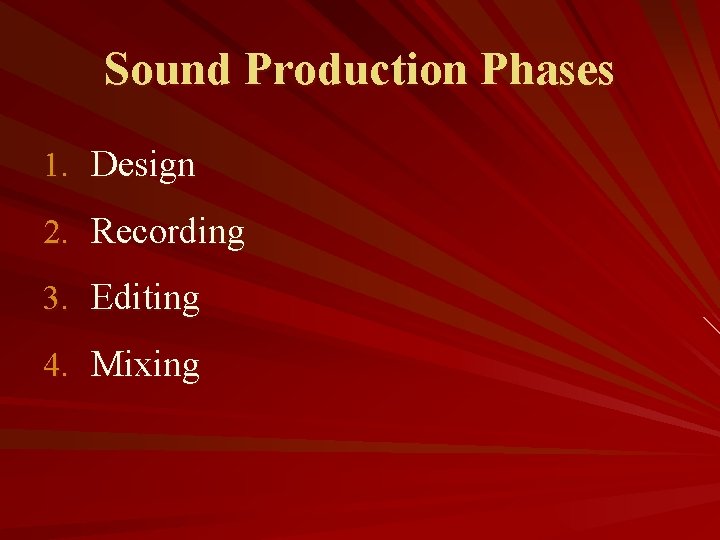 Sound Production Phases

1. Design
2. Recording
3. Editing
4. Mixing